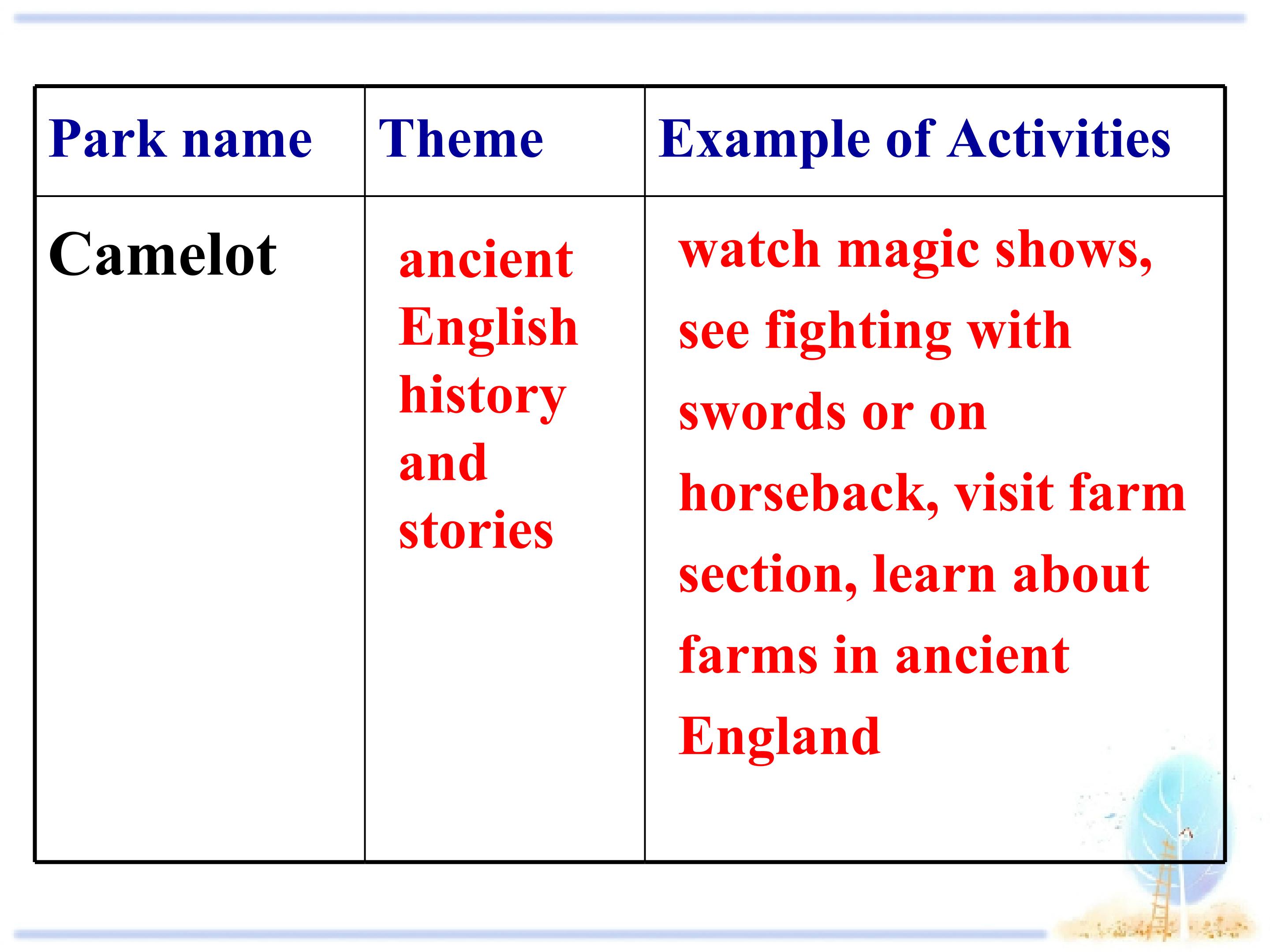 | Park name | Theme | Example of Activities |
|---|---|---|
| Camelot | ancient English history and stories | watch magic shows, see fighting with swords or on horseback, visit farm section, learn about farms in ancient England |